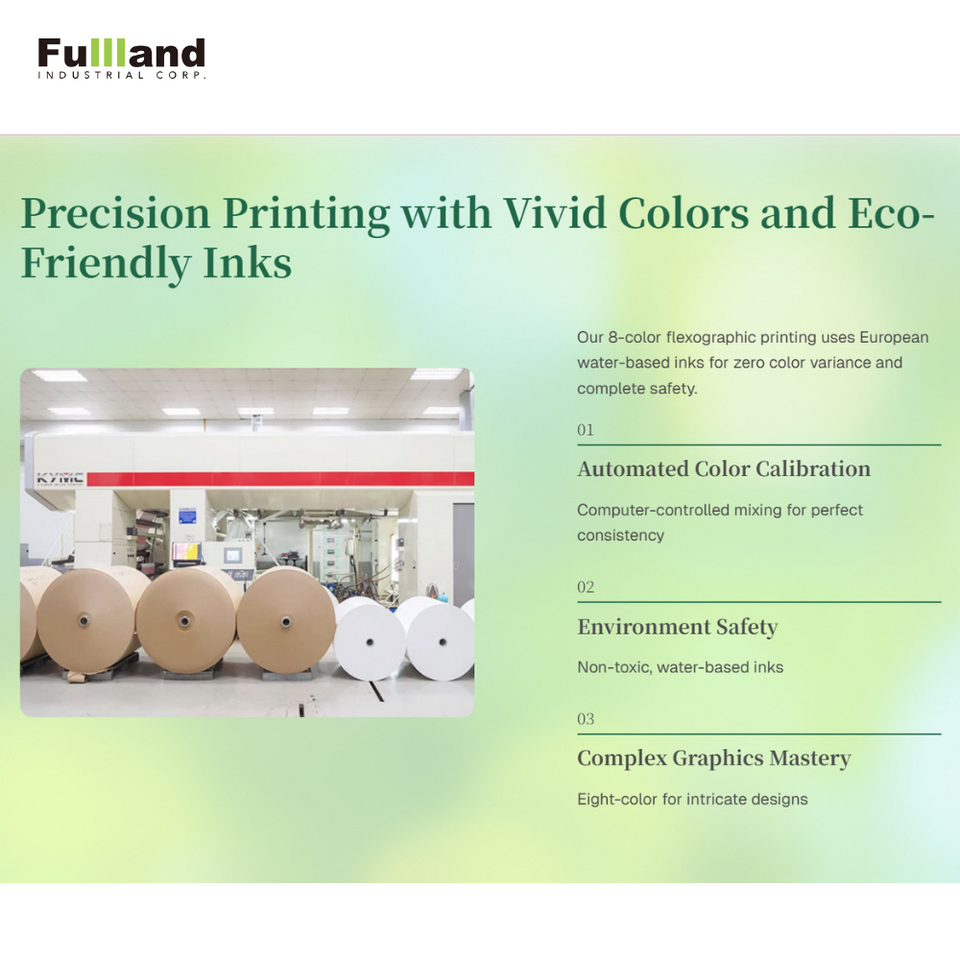 Fullland
INDUSTRIAL CORP.

Precision Printing with Vivid Colors and Eco-Friendly Inks

KYMC

Our 8-color flexographic printing uses European water-based inks for zero color variance and complete safety.

01

Automated Color Calibration

Computer-controlled mixing for perfect consistency

02

Environment Safety

Non-toxic, water-based inks

03

Complex Graphics Mastery

Eight-color for intricate designs